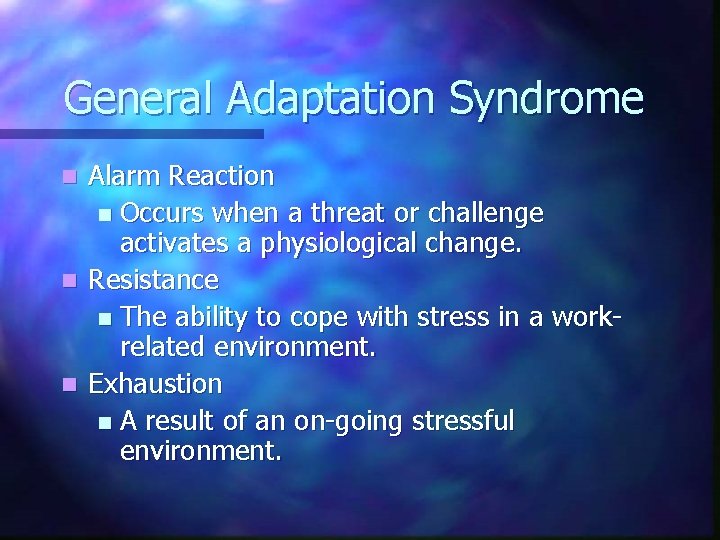 General Adaptation Syndrome

- Alarm Reaction
  - Occurs when a threat or challenge activates a physiological change.
- Resistance
  - The ability to cope with stress in a work-related environment.
- Exhaustion
  - A result of an on-going stressful environment.